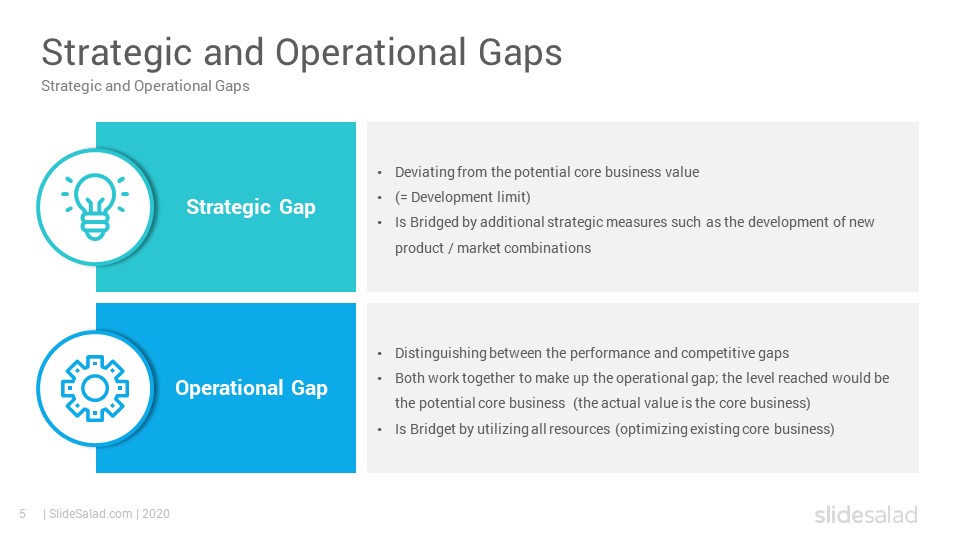 Strategic and Operational Gaps
Strategic and Operational Gaps

Strategic Gap

• Deviating from the potential core business value
• (= Development limit)
• Is Bridged by additional strategic measures such as the development of new product / market combinations

Operational Gap

• Distinguishing between the performance and competitive gaps
• Both work together to make up the operational gap; the level reached would be the potential core business (the actual value is the core business)
• Is Bridget by utilizing all resources (optimizing existing core business)

5 | SlideSalad.com | 2020

slidesalad